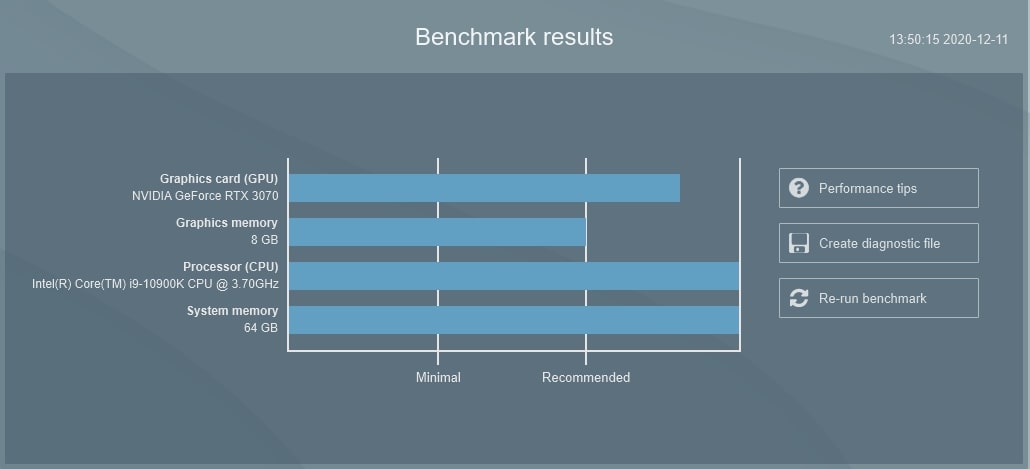 Benchmark results

13:50:15 2020-12-11

Graphics card (GPU)
NVIDIA GeForce RTX 3070

Graphics memory
8 GB

Processor (CPU)
Intel(R) Core(TM) i9-10900K CPU @ 3.70GHz

System memory
64 GB

Minimal

Recommended

Performance tips

Create diagnostic file

Re-run benchmark